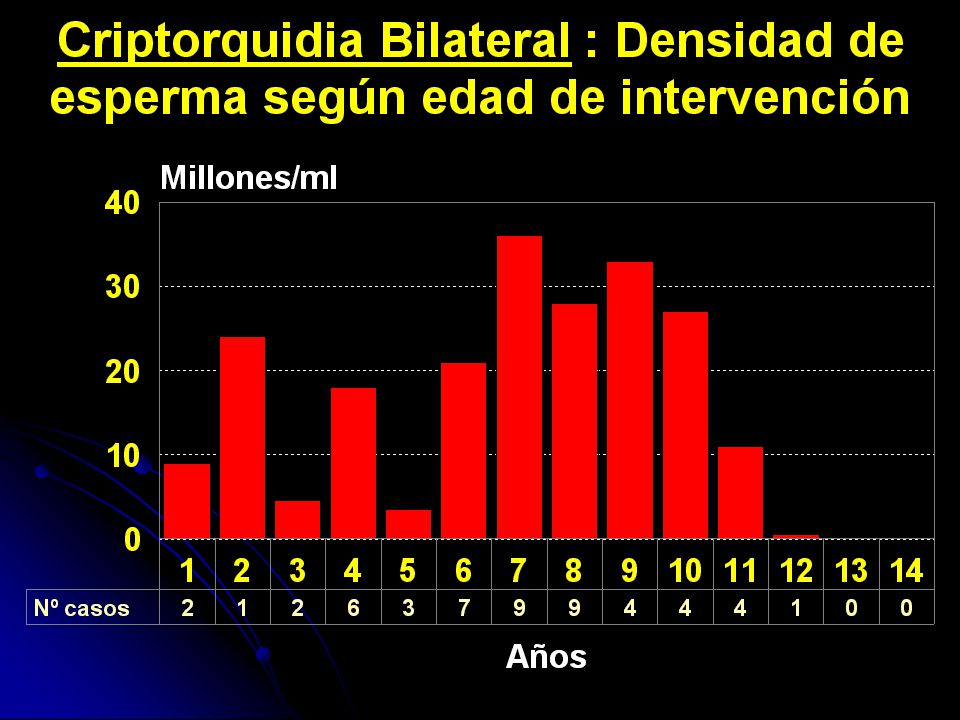 Criptorquidia Bilateral : Densidad de esperma según edad de intervención

Millones/ml

40
30
20
10
0

| | 1 | 2 | 3 | 4 | 5 | 6 | 7 | 8 | 9 | 10 | 11 | 12 | 13 | 14 |
|---|---|---|---|---|---|---|---|---|---|---|---|---|---|---|
| Nº casos | 2 | 1 | 2 | 6 | 3 | 7 | 9 | 9 | 4 | 4 | 4 | 1 | 0 | 0 |

Años